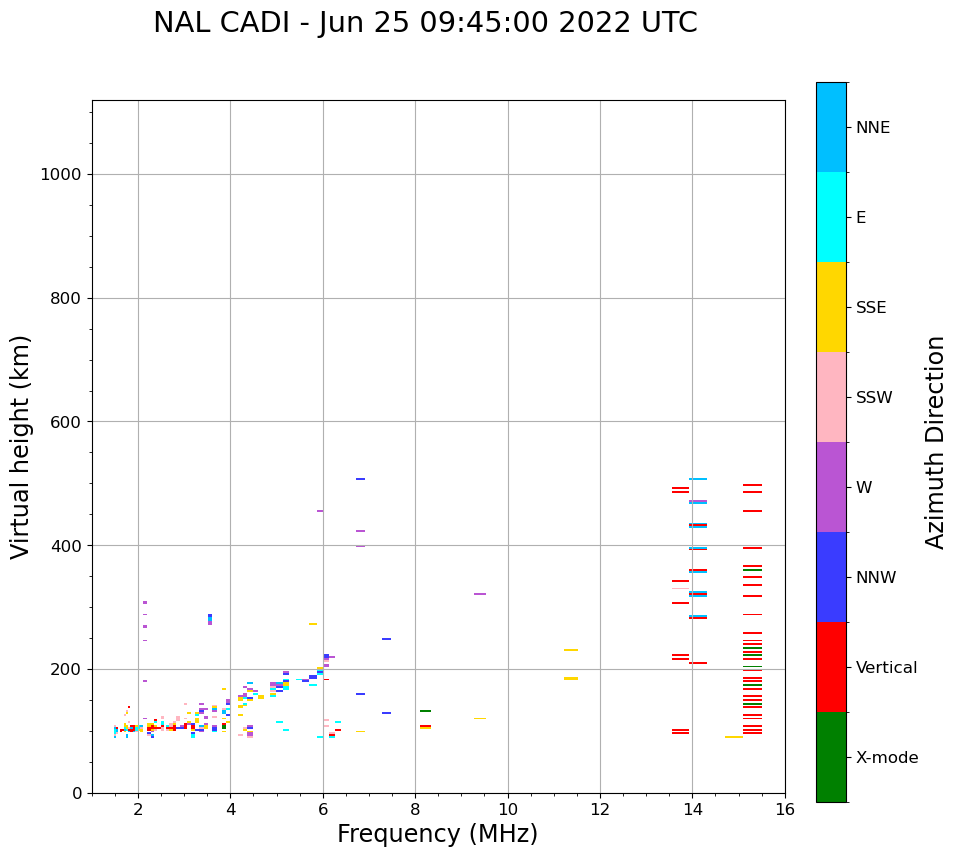 NAL CADI - Jun 25 09:45:00 2022 UTC

Virtual height (km)

1000
800
600
400
200
0

2
4
6
8
10
12
14
16

Frequency (MHz)

NNE
E
SSE
SSW
W
NNW
Vertical
X-mode

Azimuth Direction